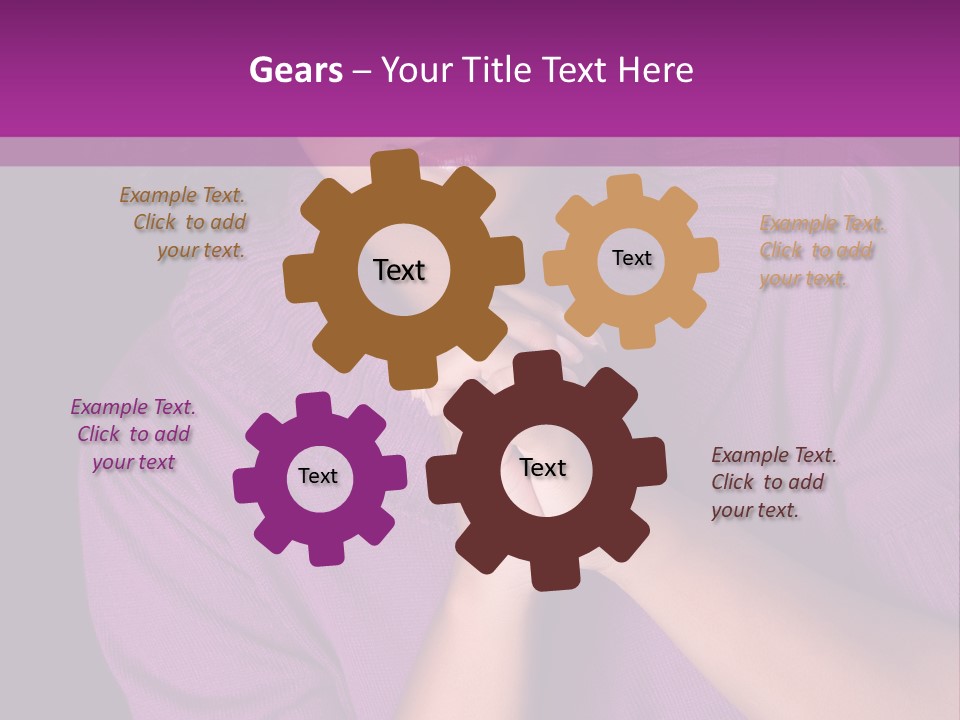 Gears – Your Title Text Here

Example Text. Click to add your text.

Text

Text

Example Text. Click to add your text.

Example Text. Click to add your text

Text

Text

Example Text. Click to add your text.